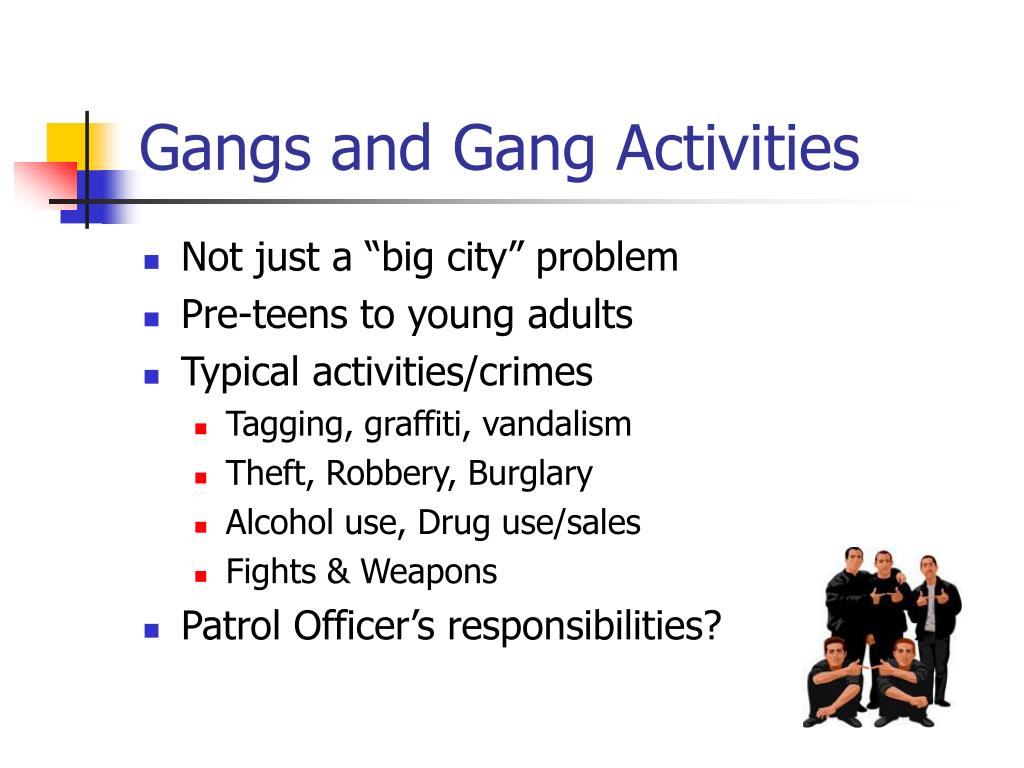 Gangs and Gang Activities

- Not just a “big city” problem
- Pre-teens to young adults
- Typical activities/crimes
  - Tagging, graffiti, vandalism
  - Theft, Robbery, Burglary
  - Alcohol use, Drug use/sales
  - Fights & Weapons
- Patrol Officer’s responsibilities?